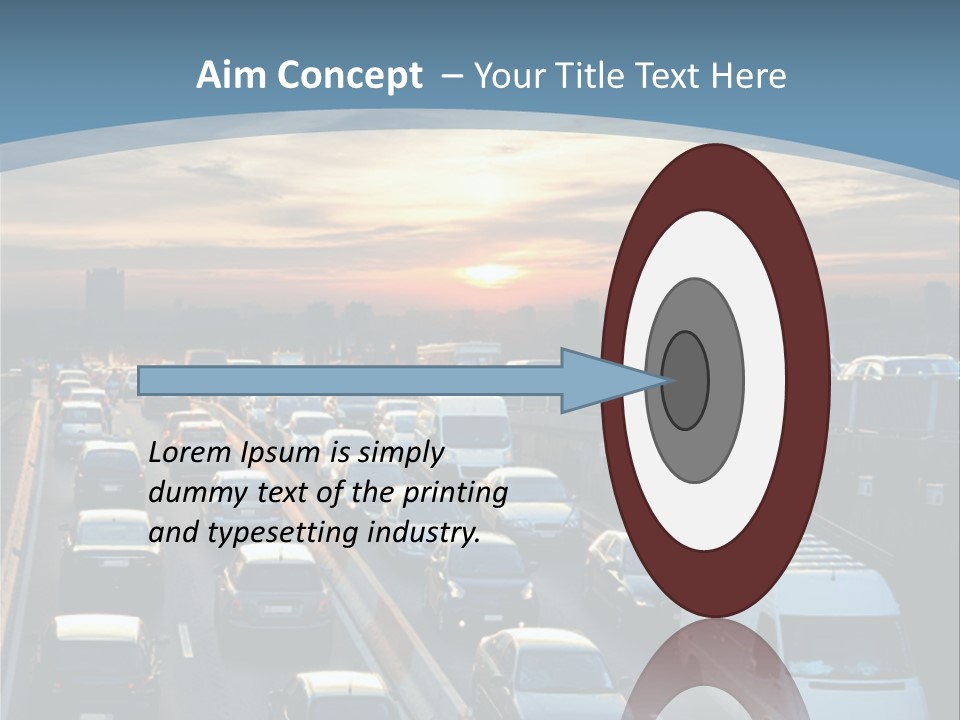 Aim Concept – Your Title Text Here

Lorem Ipsum is simply dummy text of the printing and typesetting industry.